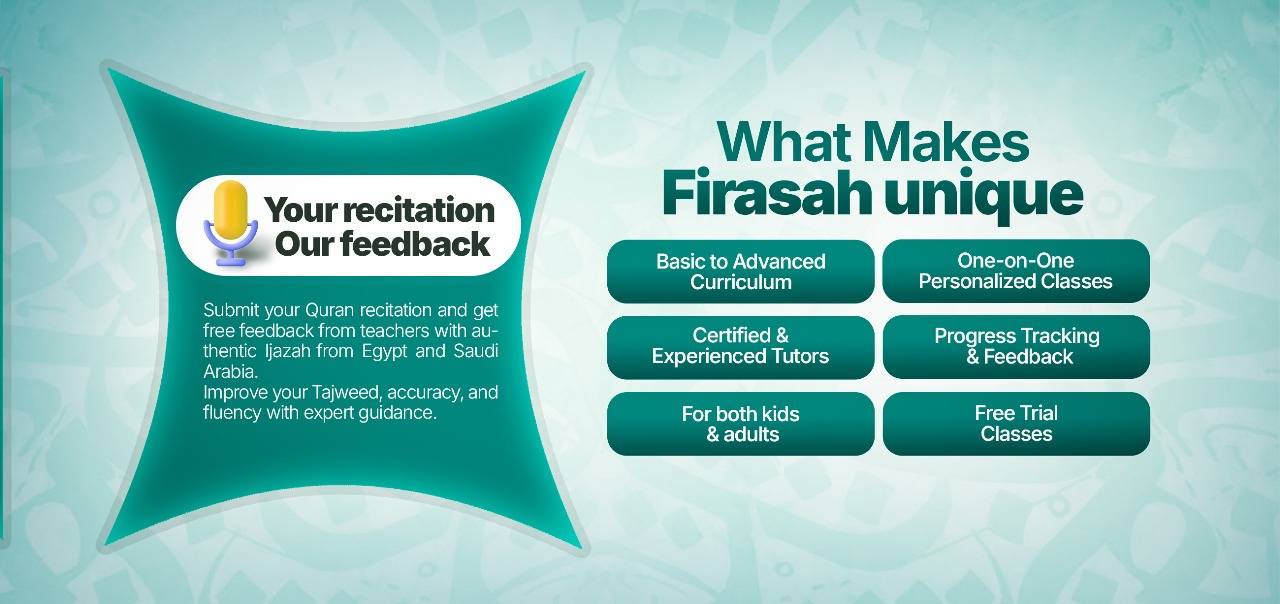 Your recitation
Our feedback

Submit your Quran recitation and get free feedback from teachers with authentic Ijazah from Egypt and Saudi Arabia.
Improve your Tajweed, accuracy, and fluency with expert guidance.

What Makes
Firasah unique

Basic to Advanced Curriculum

One-on-One Personalized Classes

Certified & Experienced Tutors

Progress Tracking & Feedback

For both kids & adults

Free Trial Classes